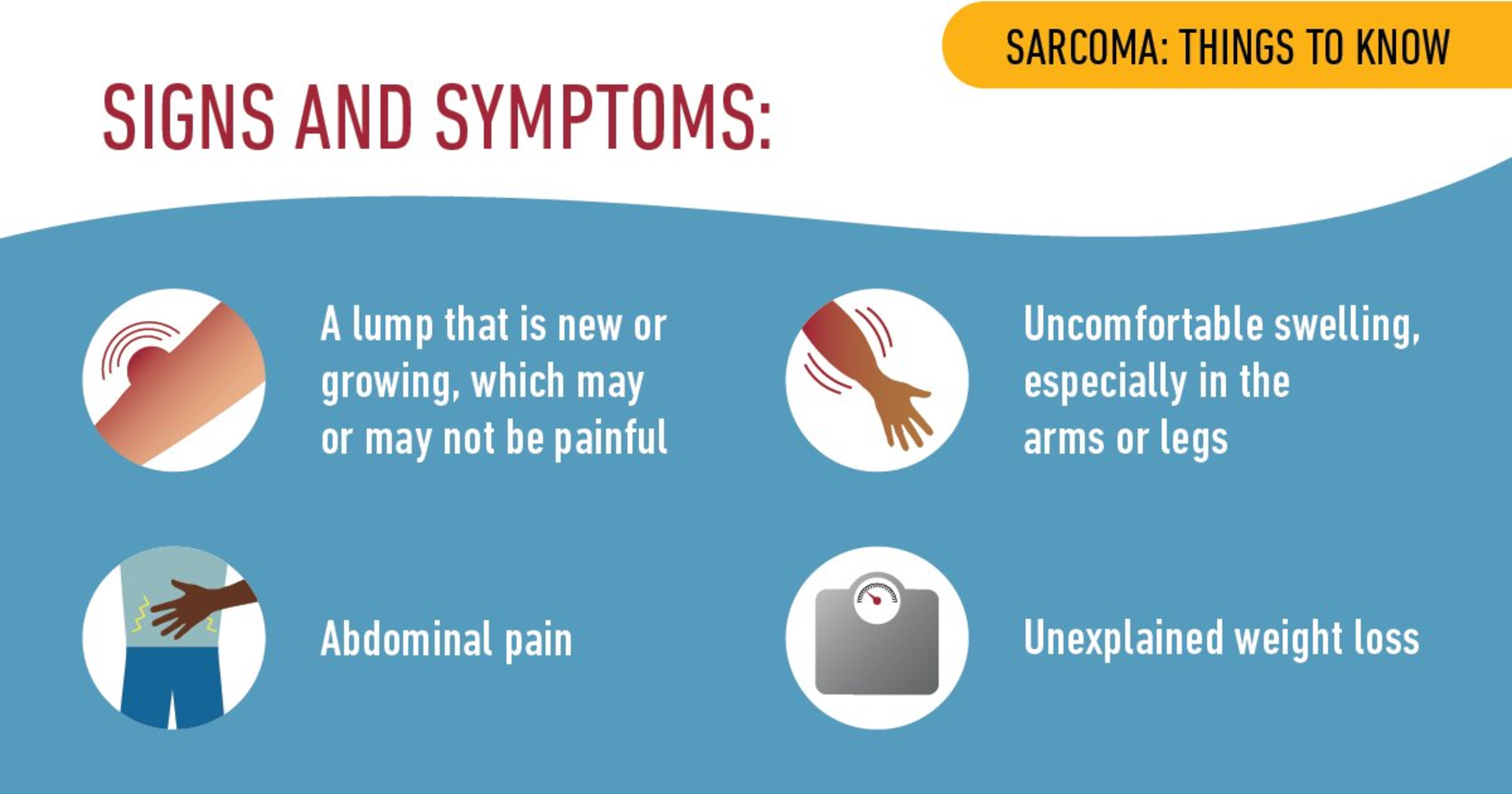 SARCOMA: THINGS TO KNOW

SIGNS AND SYMPTOMS:

A lump that is new or growing, which may or may not be painful

Uncomfortable swelling, especially in the arms or legs

Abdominal pain

Unexplained weight loss